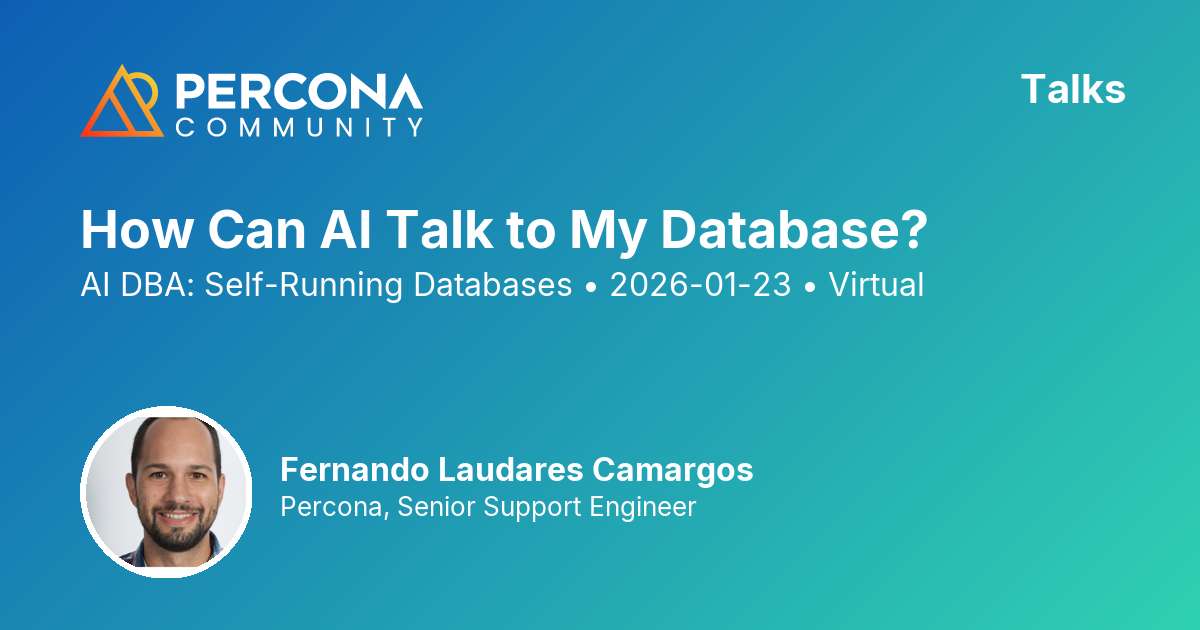 PERCONA
COMMUNITY

Talks

How Can AI Talk to My Database?

AI DBA: Self-Running Databases • 2026-01-23 • Virtual

Fernando Laudares Camargos
Percona, Senior Support Engineer